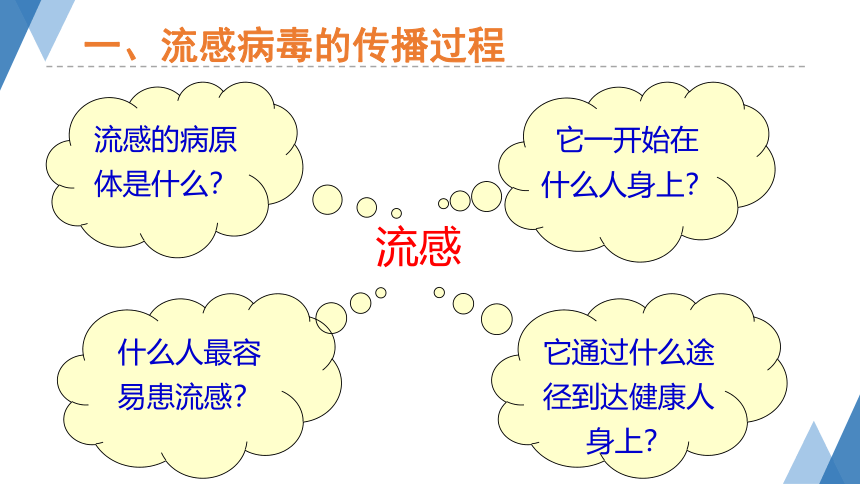 一、流感病毒的传播过程

流感的病原体是什么?

它一开始在什么人身上?

流感

什么人最容易患流感?

它通过什么途径到达健康人身上?